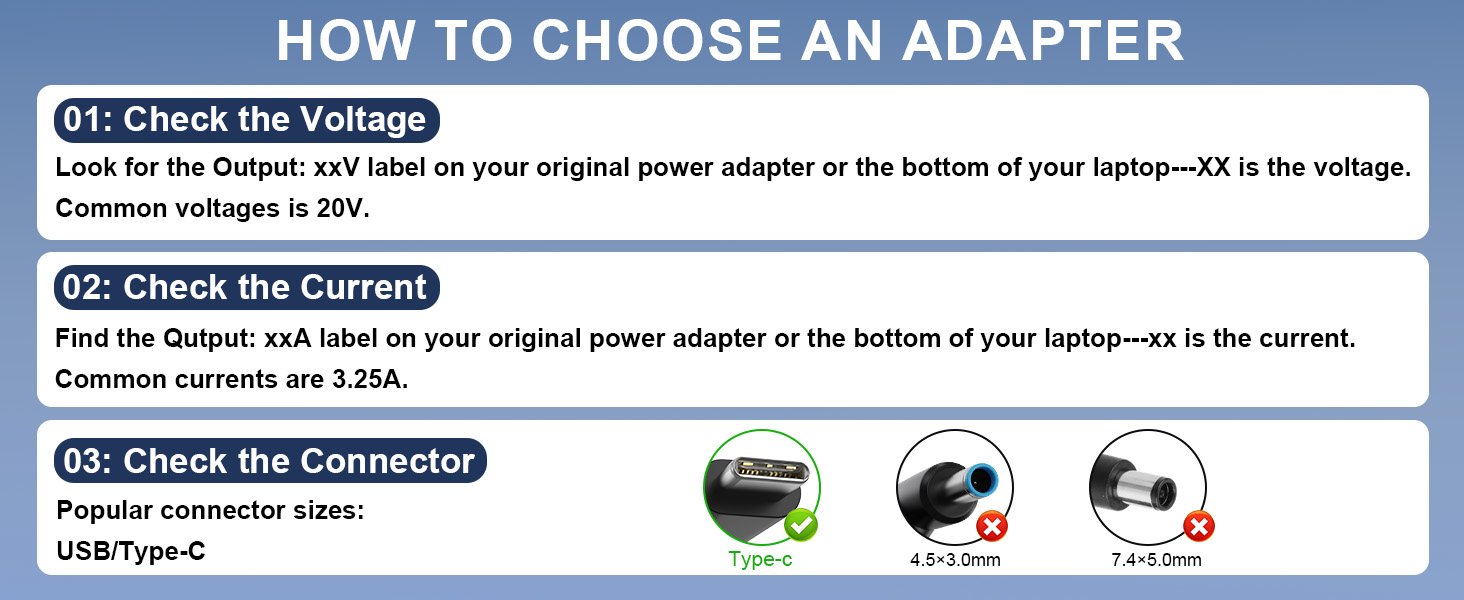 HOW TO CHOOSE AN ADAPTER

01: Check the Voltage

Look for the Output: xxV label on your original power adapter or the bottom of your laptop---XX is the voltage. Common voltages is 20V.

02: Check the Current

Find the Qutput: xxA label on your original power adapter or the bottom of your laptop---xx is the current. Common currents are 3.25A.

03: Check the Connector

Popular connector sizes:

USB/Type-C

Type-c

4.5×3.0mm

7.4×5.0mm